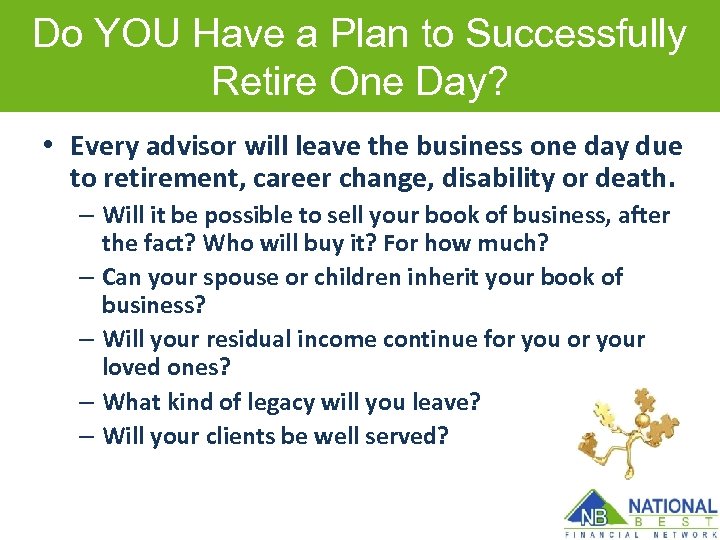 Do YOU Have a Plan to Successfully Retire One Day?

• Every advisor will leave the business one day due to retirement, career change, disability or death.

– Will it be possible to sell your book of business, after the fact? Who will buy it? For how much?

– Can your spouse or children inherit your book of business?

– Will your residual income continue for you or your loved ones?

– What kind of legacy will you leave?

– Will your clients be well served?

NB NATIONAL BEST FINANCIAL NETWORK